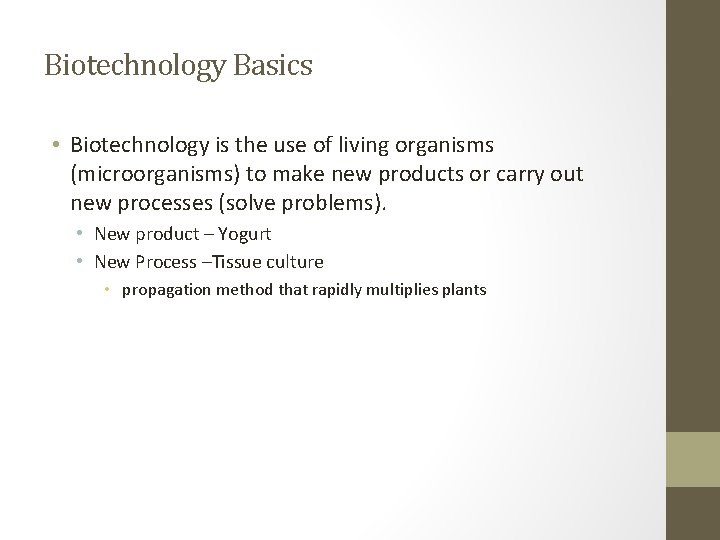 Biotechnology Basics

• Biotechnology is the use of living organisms (microorganisms) to make new products or carry out new processes (solve problems).

• New product – Yogurt

• New Process –Tissue culture

• propagation method that rapidly multiplies plants